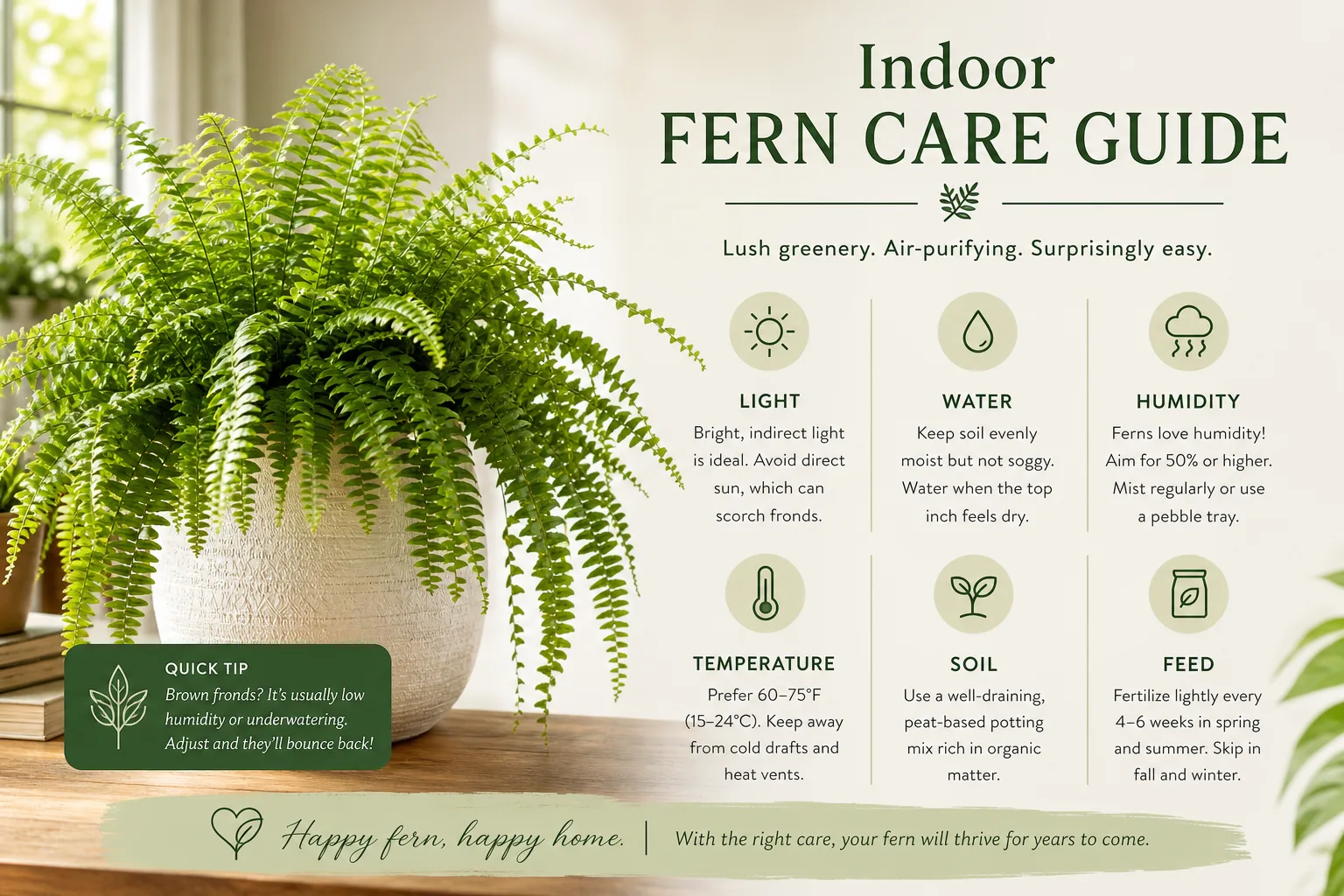 Indoor
FERN CARE GUIDE

Lush greenery. Air-purifying. Surprisingly easy.

LIGHT
Bright, indirect light is ideal. Avoid direct sun, which can scorch fronds.

WATER
Keep soil evenly moist but not soggy. Water when the top inch feels dry.

HUMIDITY
Ferns love humidity! Aim for 50% or higher. Mist regularly or use a pebble tray.

TEMPERATURE
Prefer 60–75°F (15–24°C). Keep away from cold drafts and heat vents.

SOIL
Use a well-draining, peat-based potting mix rich in organic matter.

FEED
Fertilize lightly every 4–6 weeks in spring and summer. Skip in fall and winter.

QUICK TIP
Brown fronds? It's usually low humidity or underwatering. Adjust and they'll bounce back!

Happy fern, happy home. | With the right care, your fern will thrive for years to come.